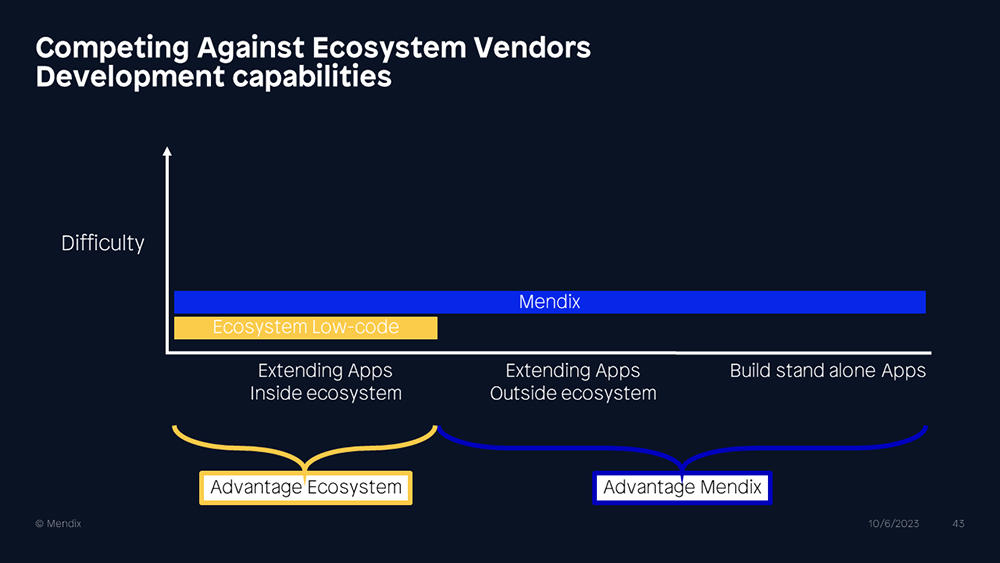 Competing Against Ecosystem Vendors
Development capabilities

Difficulty

Mendix

Ecosystem Low-code

Extending Apps
Inside ecosystem

Extending Apps
Outside ecosystem

Build stand alone Apps

Advantage Ecosystem

Advantage Mendix

© Mendix

10/6/2023

43